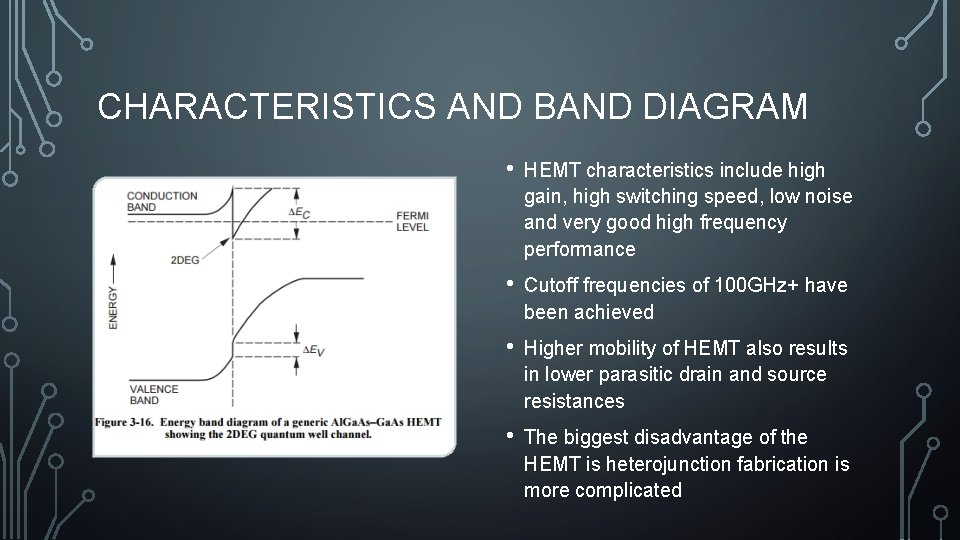 CHARACTERISTICS AND BAND DIAGRAM

CONDUCTION BAND

$\Delta E_C$

FERMI LEVEL

2DEG

ENERGY

$\Delta E_V$

VALENCE BAND

Figure 3-16. Energy band diagram of a generic AlGaAs–GaAs HEMT showing the 2DEG quantum well channel.

• HEMT characteristics include high gain, high switching speed, low noise and very good high frequency performance

• Cutoff frequencies of 100GHz+ have been achieved

• Higher mobility of HEMT also results in lower parasitic drain and source resistances

• The biggest disadvantage of the HEMT is heterojunction fabrication is more complicated